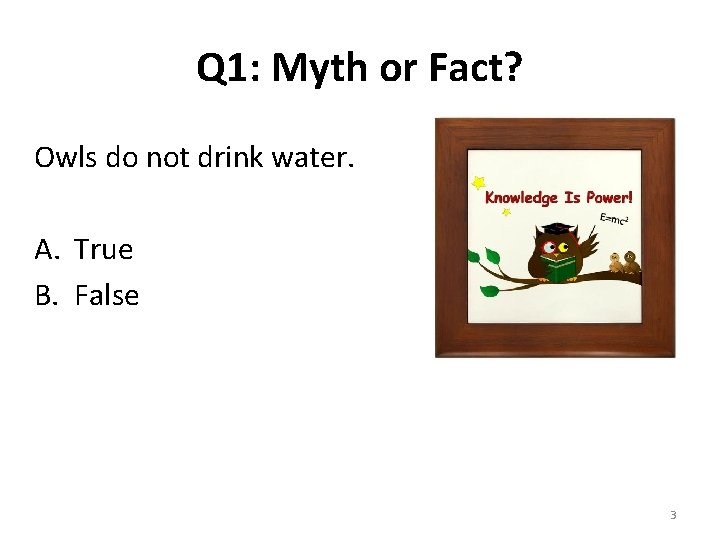 Q1: Myth or Fact?

Owls do not drink water.

A. True
B. False

Knowledge Is Power!

$E=mc^2$

3